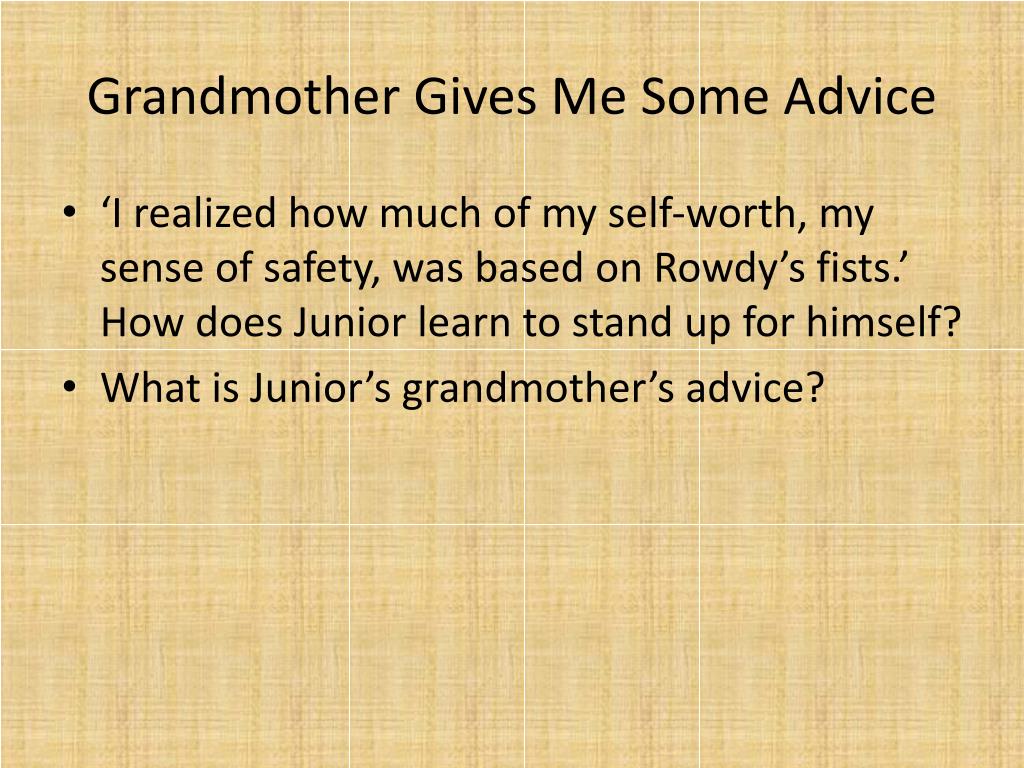 Grandmother Gives Me Some Advice

• ‘I realized how much of my self-worth, my sense of safety, was based on Rowdy’s fists.’ How does Junior learn to stand up for himself?
• What is Junior’s grandmother’s advice?